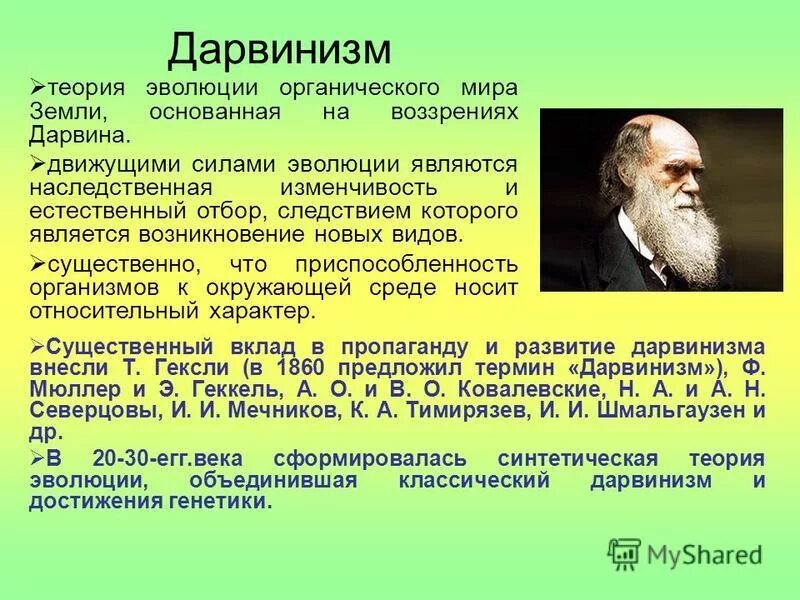 Дарвинизм

➢теория эволюции органического мира Земли, основанная на воззрениях Дарвина.

➢движущими силами эволюции являются наследственная изменчивость и естественный отбор, следствием которого является возникновение новых видов.

➢существенно, что приспособленность организмов к окружающей среде носит относительный характер.

➢Существенный вклад в пропаганду и развитие дарвинизма внесли Т. Гексли (в 1860 предложил термин «Дарвинизм»), Ф. Мюллер и Э. Геккель, А. О. и В. О. Ковалевские, Н. А. и А. Н. Северцовы, И. И. Мечников, К. А. Тимирязев, И. И. Шмальгаузен и др.

➢В 20-30-егг.века сформировалась синтетическая теория эволюции, объединившая классический дарвинизм и достижения генетики.

MyShared